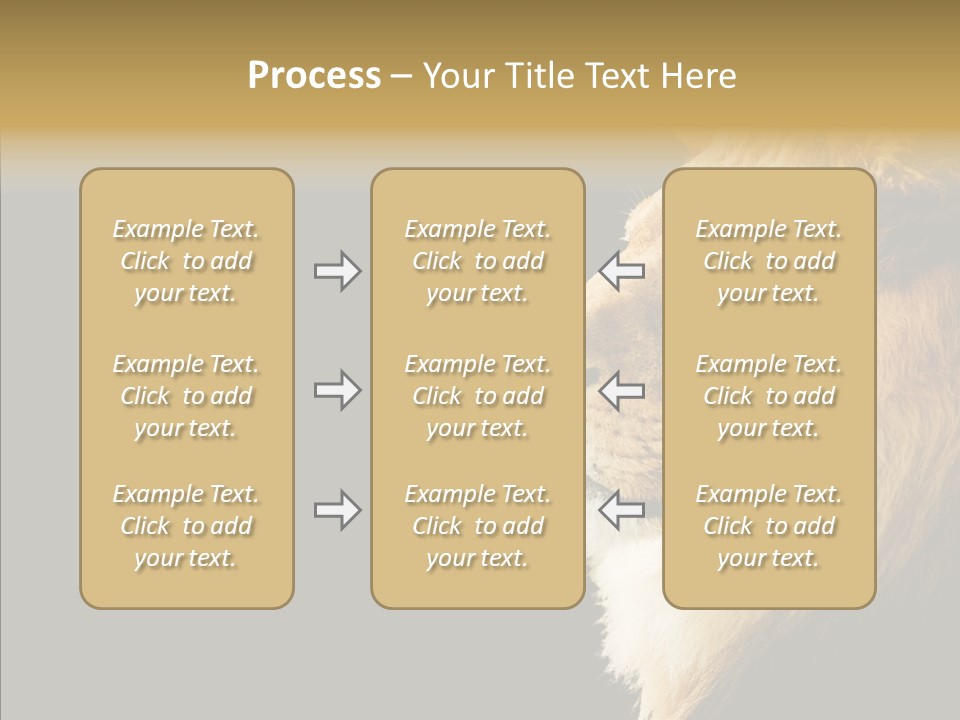 Process – Your Title Text Here

Example Text. Click to add your text.

Example Text. Click to add your text.

Example Text. Click to add your text.

Example Text. Click to add your text.

Example Text. Click to add your text.

Example Text. Click to add your text.

Example Text. Click to add your text.

Example Text. Click to add your text.

Example Text. Click to add your text.